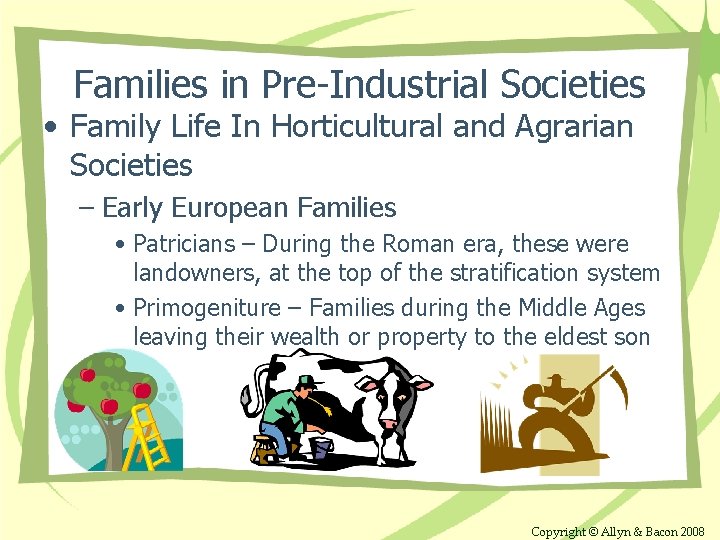 Families in Pre-Industrial Societies

• Family Life In Horticultural and Agrarian Societies

– Early European Families

• Patricians – During the Roman era, these were landowners, at the top of the stratification system

• Primogeniture – Families during the Middle Ages leaving their wealth or property to the eldest son

Copyright © Allyn & Bacon 2008